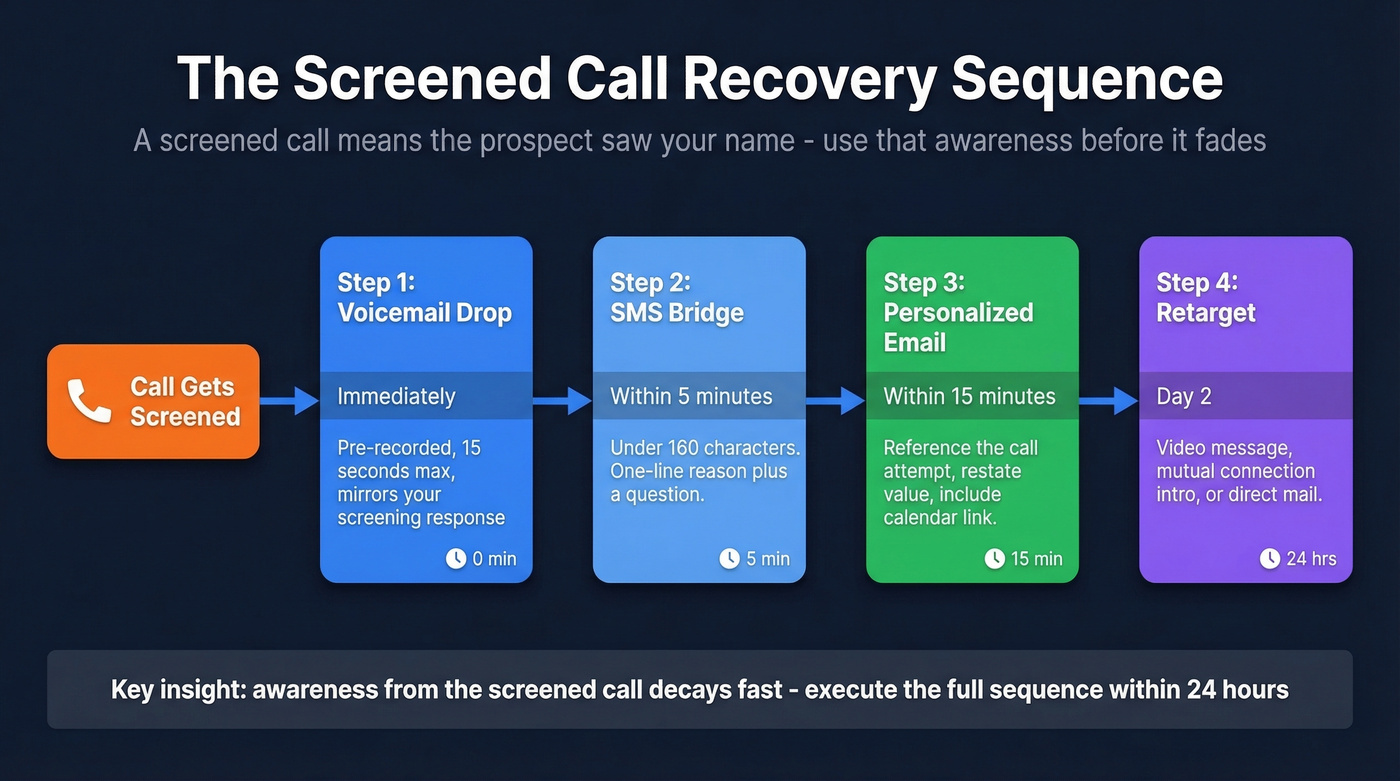 The Screened Call Recovery Sequence

A screened call means the prospect saw your name - use that awareness before it fades

Call Gets Screened

Step 1: Voicemail Drop

Immediately

Pre-recorded, 15 seconds max, mirrors your screening response

0 min

Step 2: SMS Bridge

Within 5 minutes

Under 160 characters. One-line reason plus a question.

5 min

Step 3: Personalized Email

Within 15 minutes

Reference the call attempt, restate value, include calendar link.

15 min

Step 4: Retarget

Day 2

Video message, mutual connection intro, or direct mail.

24 hrs

Key insight: awareness from the screened call decays fast - execute the full sequence within 24 hours